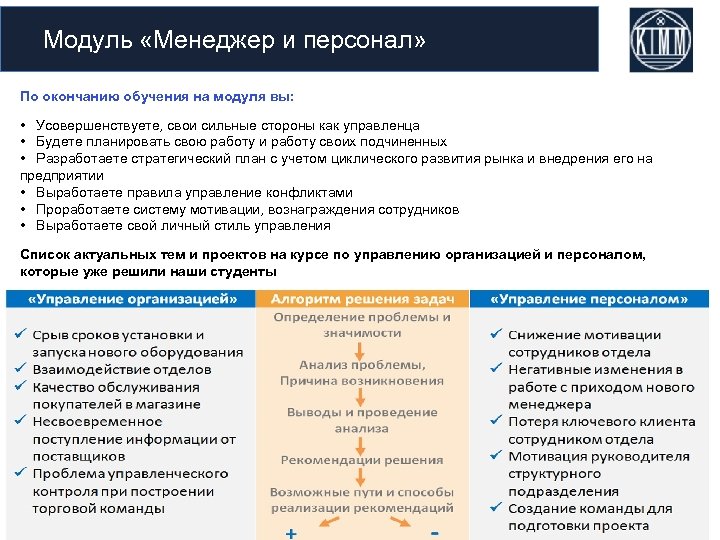 Модуль «Менеджер и персонал»

KIMM

По окончанию обучения на модуля вы:

• Усовершенствуете, свои сильные стороны как управленца
• Будете планировать свою работу и работу своих подчиненных
• Разработаете стратегический план с учетом циклического развития рынка и внедрения его на предприятии
• Выработаете правила управление конфликтами
• Проработаете систему мотивации, вознаграждения сотрудников
• Выработаете свой личный стиль управления

Список актуальных тем и проектов на курсе по управлению организацией и персоналом, которые уже решили наши студенты

«Управление организацией»

✓ Срыв сроков установки и запуска нового оборудования
✓ Взаимодействие отделов
✓ Качество обслуживания покупателей в магазине
✓ Несвоевременное поступление информации от поставщиков
✓ Проблема управленческого контроля при построении торговой команды

Алгоритм решения задач

Определение проблемы и значимости

Анализ проблемы, Причина возникновения

Выводы и проведение анализа

Рекомендации решения

Возможные пути и способы реализации рекомендаций

+ -

«Управление персоналом»

✓ Снижение мотивации сотрудников отдела
✓ Негативные изменения в работе с приходом нового менеджера
✓ Потеря ключевого клиента сотрудником отдела
✓ Мотивация руководителя структурного подразделения
✓ Создание команды для подготовки проекта